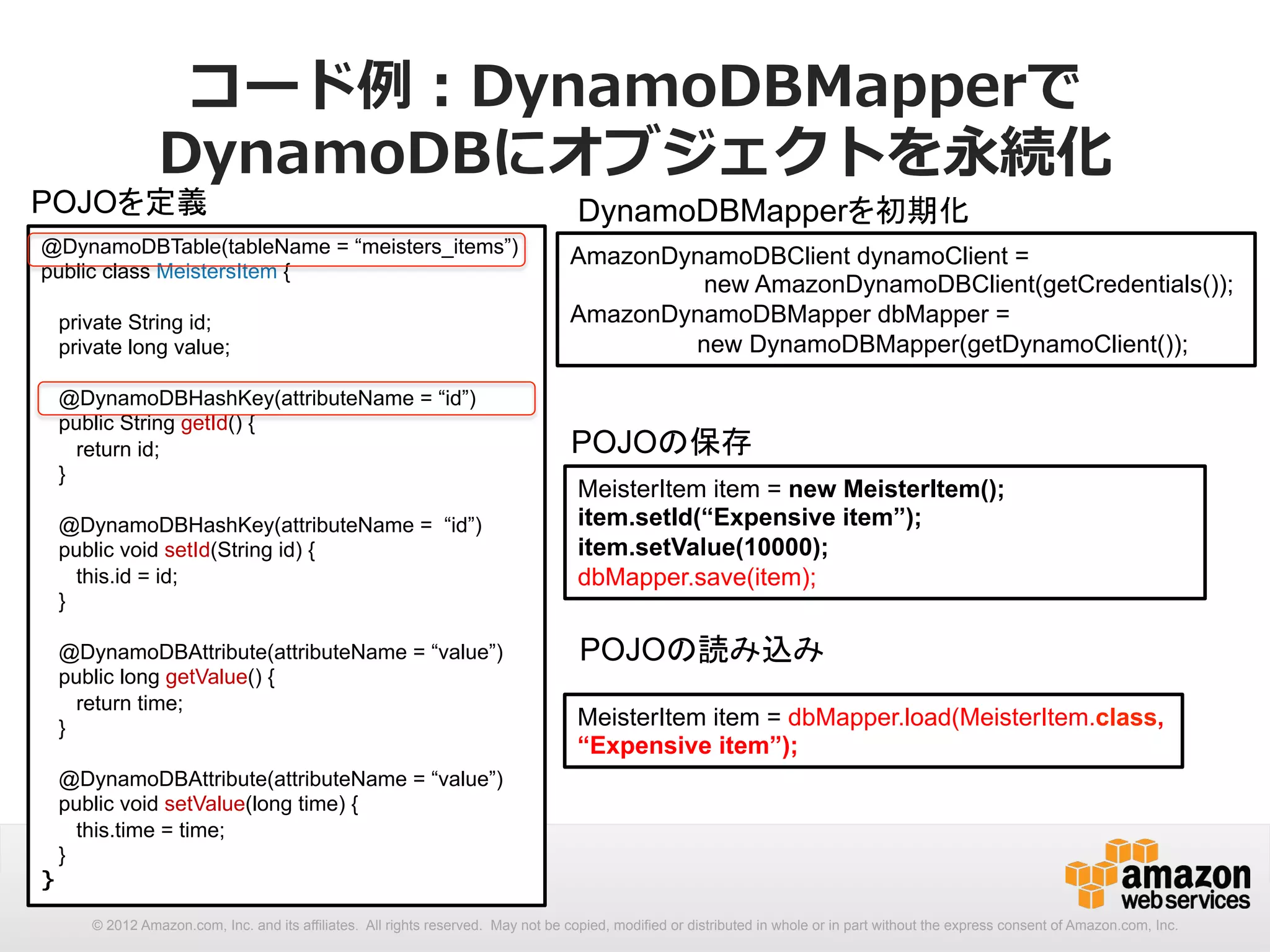 コード例：DynamoDBMapperで DynamoDBにオブジェクトを永続化

POJOを定義

@DynamoDBTable(tableName = “meisters_items”)
public class MeistersItem {

private String id;
private long value;

@DynamoDBHashKey(attributeName = “id”)
public String getId() {
return id;
}

@DynamoDBHashKey(attributeName = “id”)
public void setId(String id) {
this.id = id;
}

@DynamoDBAttribute(attributeName = “value”)
public long getValue() {
return time;
}

@DynamoDBAttribute(attributeName = “value”)
public void setValue(long time) {
this.time = time;
}
}

DynamoDBMapperを初期化

AmazonDynamoDBClient dynamoClient =
new AmazonDynamoDBClient(getCredentials());
AmazonDynamoDBMapper dbMapper =
new DynamoDBMapper(getDynamoClient());

POJOの保存

MeisterItem item = new MeisterItem();
item.setId(“Expensive item”);
item.setValue(10000);
dbMapper.save(item);

POJOの読み込み

MeisterItem item = dbMapper.load(MeisterItem.class, “Expensive item”);

amazon web services

© 2012 Amazon.com, Inc. and its affiliates. All rights reserved. May not be copied, modified or distributed in whole or in part without the express consent of Amazon.com, Inc.